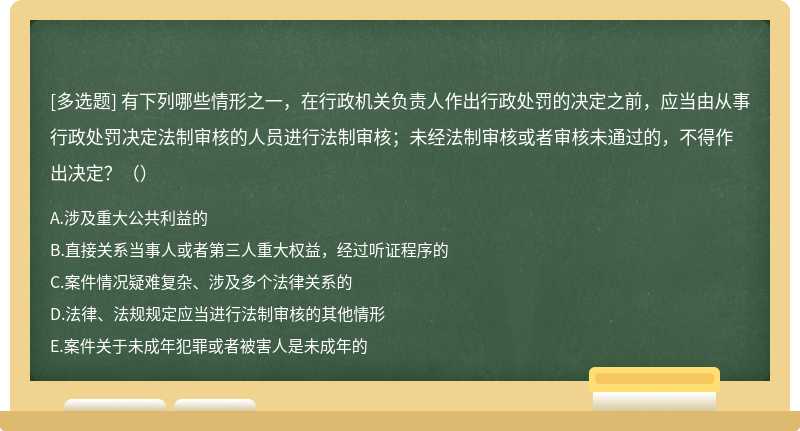 [多选题] 有下列哪些情形之一，在行政机关负责人作出行政处罚的决定之前，应当由从事行政处罚决定法制审核的人员进行法制审核；未经法制审核或者审核未通过的，不得作出决定？（）

A.涉及重大公共利益的

B.直接关系当事人或者第三人重大权益，经过听证程序的

C.案件情况疑难复杂、涉及多个法律关系的

D.法律、法规规定应当进行法制审核的其他情形

E.案件关于未成年犯罪或者被害人是未成年的